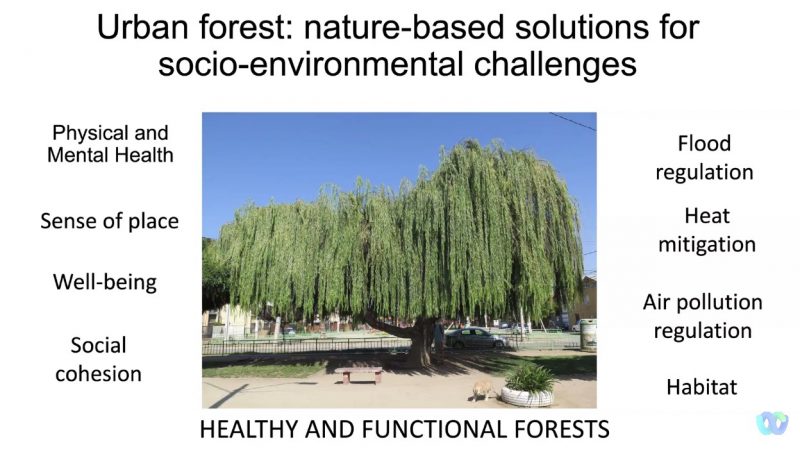 Urban forest: nature-based solutions for socio-environmental challenges

Physical and Mental Health

Sense of place

Well-being

Social cohesion

Flood regulation

Heat mitigation

Air pollution regulation

Habitat

HEALTHY AND FUNCTIONAL FORESTS